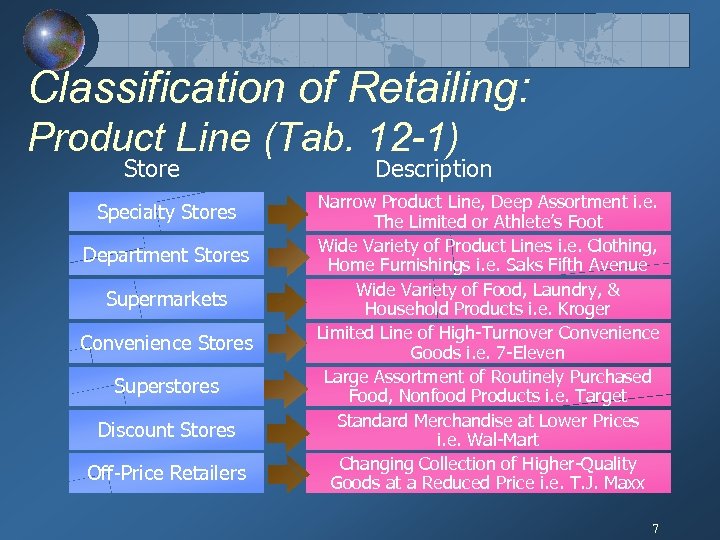 Classification of Retailing: Product Line (Tab. 12-1)

| Store | Description |
|---|---|
| Specialty Stores | Narrow Product Line, Deep Assortment i.e. The Limited or Athlete's Foot |
| Department Stores | Wide Variety of Product Lines i.e. Clothing, Home Furnishings i.e. Saks Fifth Avenue |
| Supermarkets | Wide Variety of Food, Laundry, & Household Products i.e. Kroger |
| Convenience Stores | Limited Line of High-Turnover Convenience Goods i.e. 7-Eleven |
| Superstores | Large Assortment of Routinely Purchased Food, Nonfood Products i.e. Target |
| Discount Stores | Standard Merchandise at Lower Prices i.e. Wal-Mart |
| Off-Price Retailers | Changing Collection of Higher-Quality Goods at a Reduced Price i.e. T.J. Maxx |

7